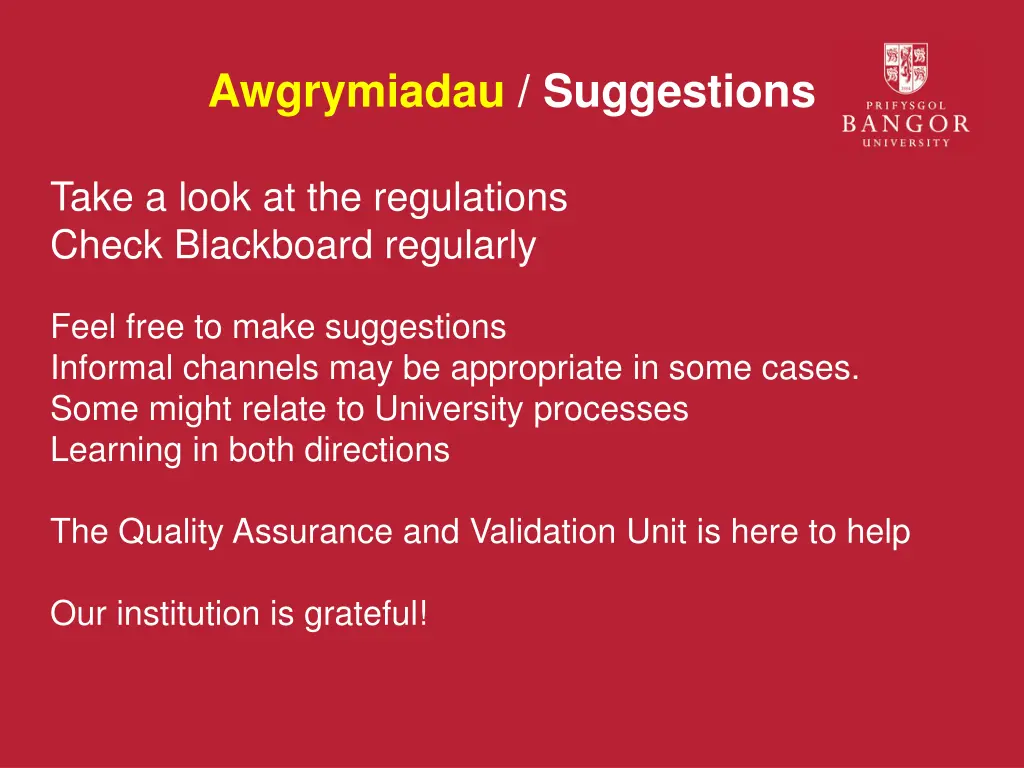 Awgrymiadau / Suggestions

PRIFYSGOL
BANGOR
UNIVERSITY

Take a look at the regulations
Check Blackboard regularly

Feel free to make suggestions
Informal channels may be appropriate in some cases.
Some might relate to University processes
Learning in both directions

The Quality Assurance and Validation Unit is here to help

Our institution is grateful!